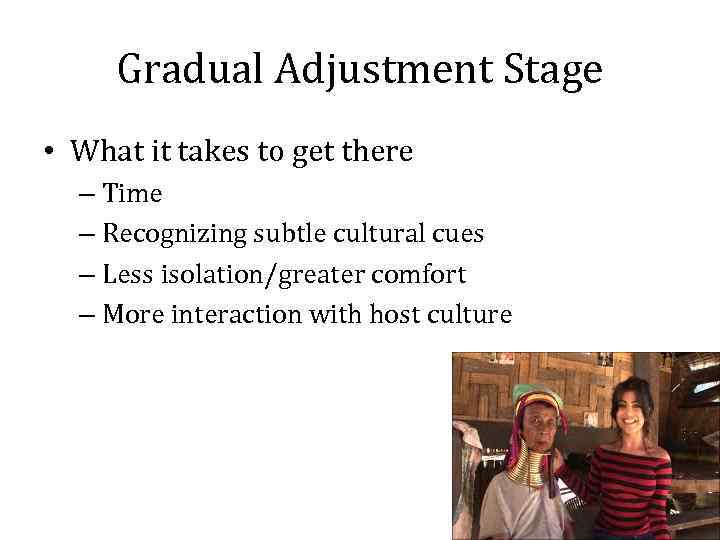 Gradual Adjustment Stage

• What it takes to get there
  – Time
  – Recognizing subtle cultural cues
  – Less isolation/greater comfort
  – More interaction with host culture